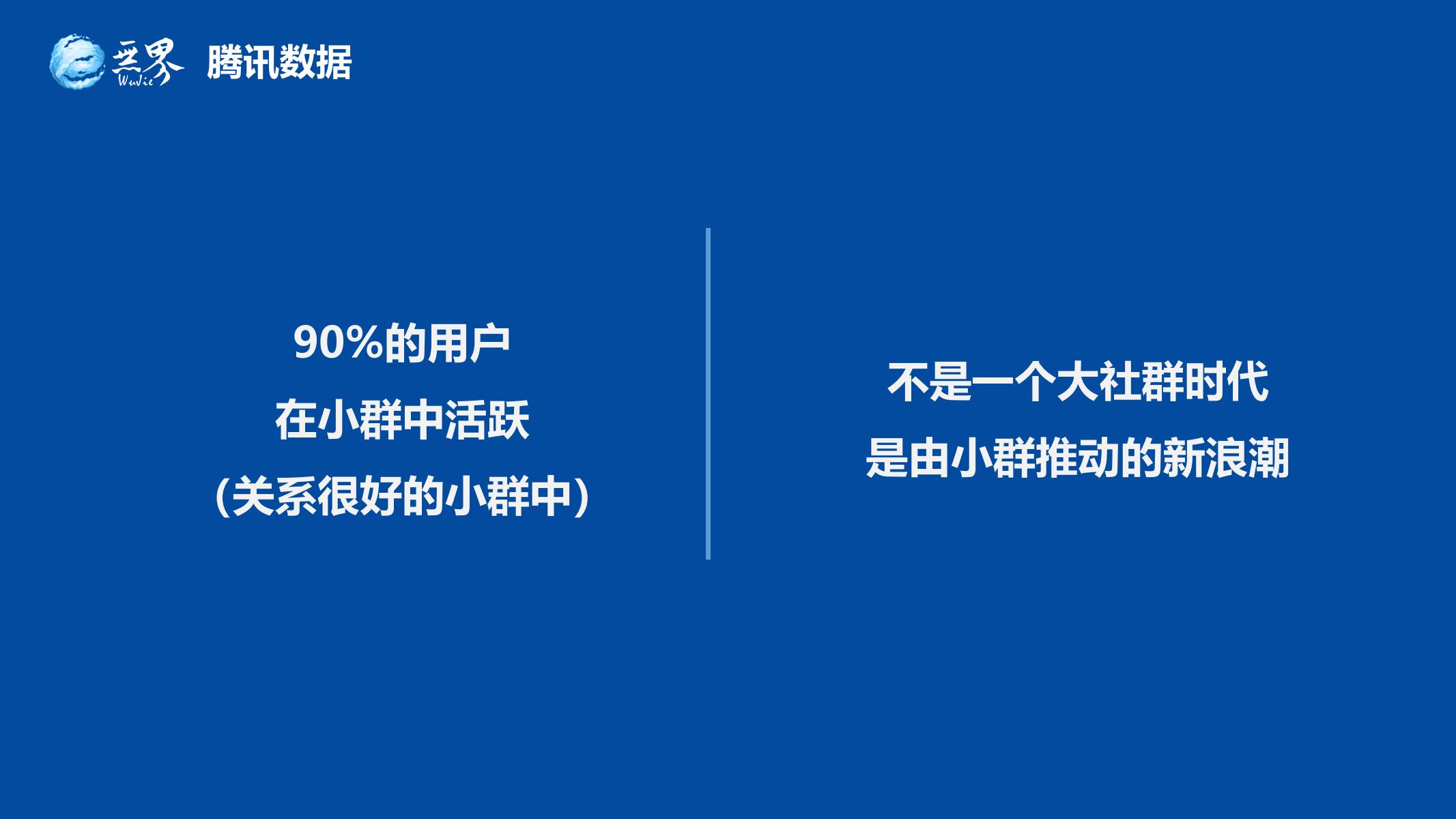 无界 WuJie 腾讯数据

90%的用户
在小群中活跃
(关系很好的小群中)

不是一个大社群时代
是由小群推动的新浪潮